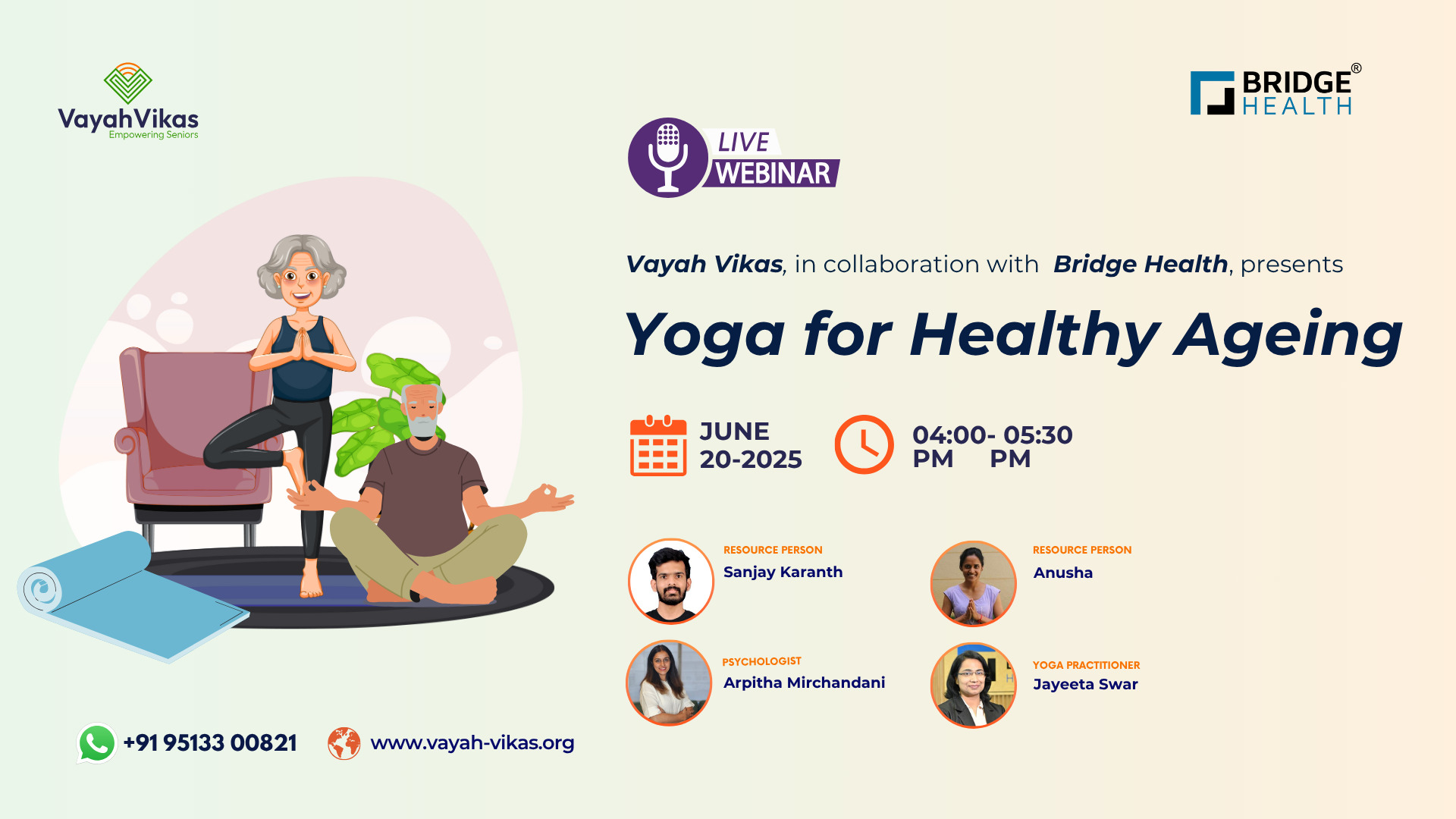 VayahVikas
Empowering Seniors

BRIDGE® HEALTH

LIVE WEBINAR

Vayah Vikas, in collaboration with Bridge Health, presents

Yoga for Healthy Ageing

JUNE 20-2025

04:00- 05:30 PM PM

RESOURCE PERSON
Sanjay Karanth

RESOURCE PERSON
Anusha

PSYCHOLOGIST
Arpitha Mirchandani

YOGA PRACTITIONER
Jayeeta Swar

+91 95133 00821

www.vayah-vikas.org